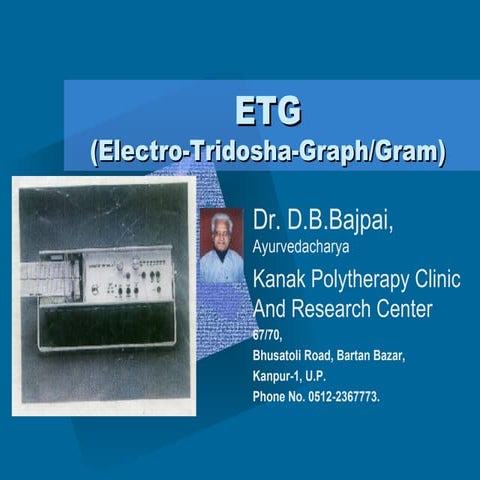 ETG
(Electro-Tridosha-Graph/Gram)

Dr. D.B.Bajpai,
Ayurvedacharya
Kanak Polytherapy Clinic And Research Center
67/70,
Bhusatoli Road, Bartan Bazar,
Kanpur-1, U.P.
Phone No. 0512-2367773.